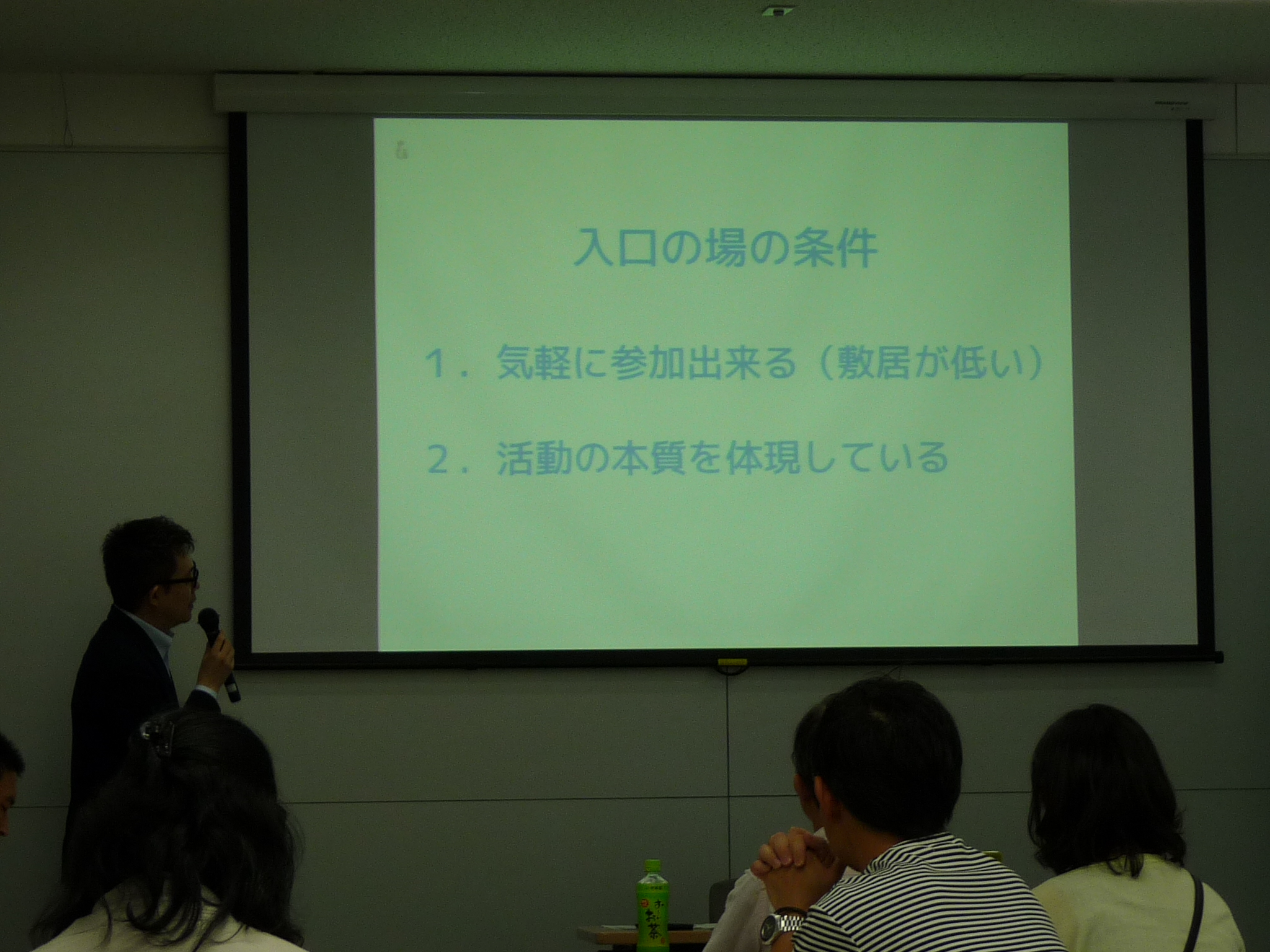 入口の場の条件

1．気軽に参加出来る（敷居が低い）

2．活動の本質を体現している

お茶